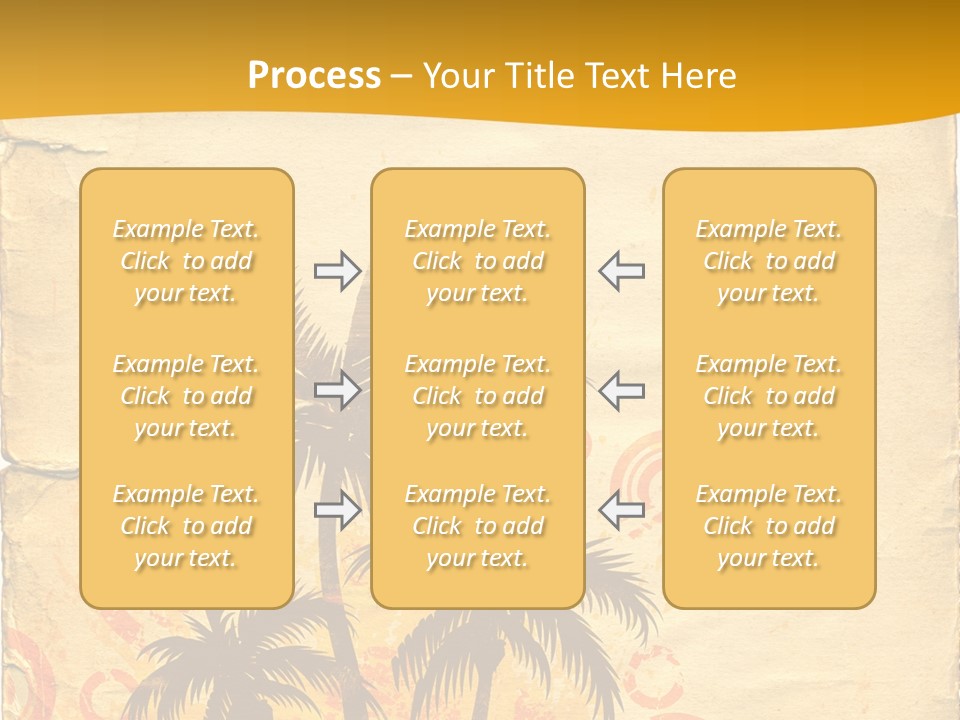 Process – Your Title Text Here

Example Text. Click to add your text.

Example Text. Click to add your text.

Example Text. Click to add your text.

Example Text. Click to add your text.

Example Text. Click to add your text.

Example Text. Click to add your text.

Example Text. Click to add your text.

Example Text. Click to add your text.

Example Text. Click to add your text.